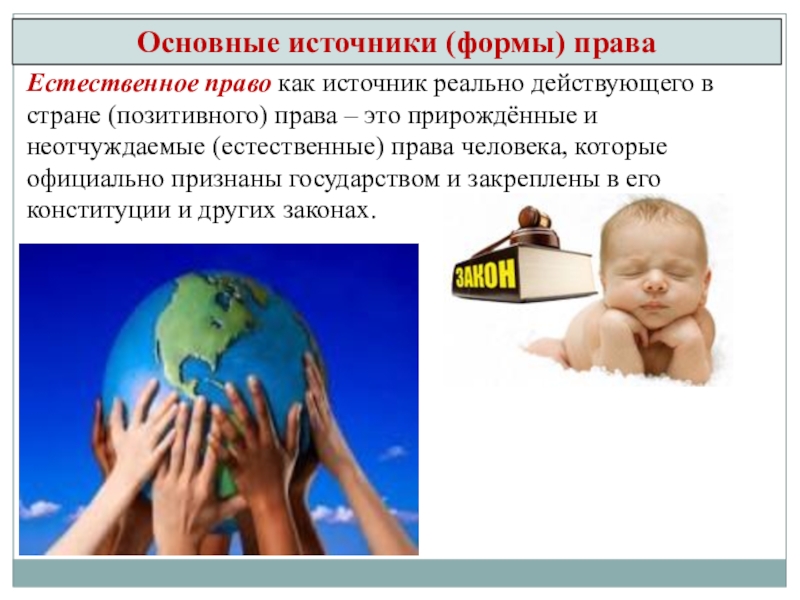 Основные источники (формы) права

Естественное право как источник реально действующего в стране (позитивного) права – это прирождённые и неотчуждаемые (естественные) права человека, которые официально признаны государством и закреплены в его конституции и других законах.

ЗАКОН